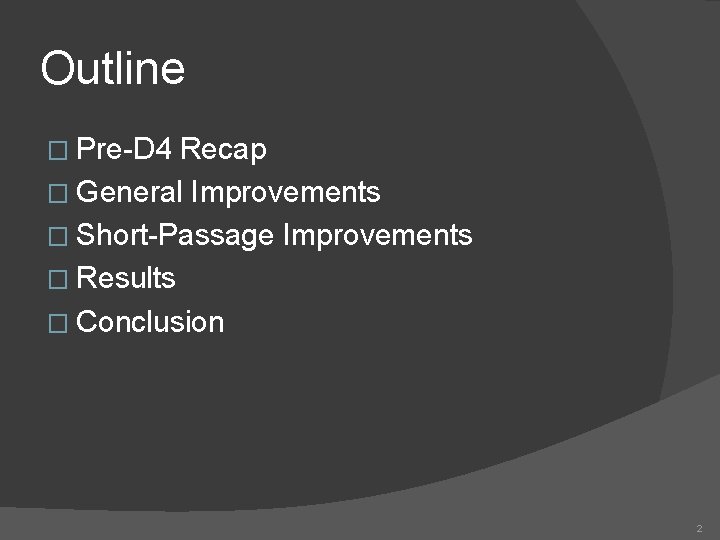 Outline

□ Pre-D4 Recap
□ General Improvements
□ Short-Passage Improvements
□ Results
□ Conclusion

2